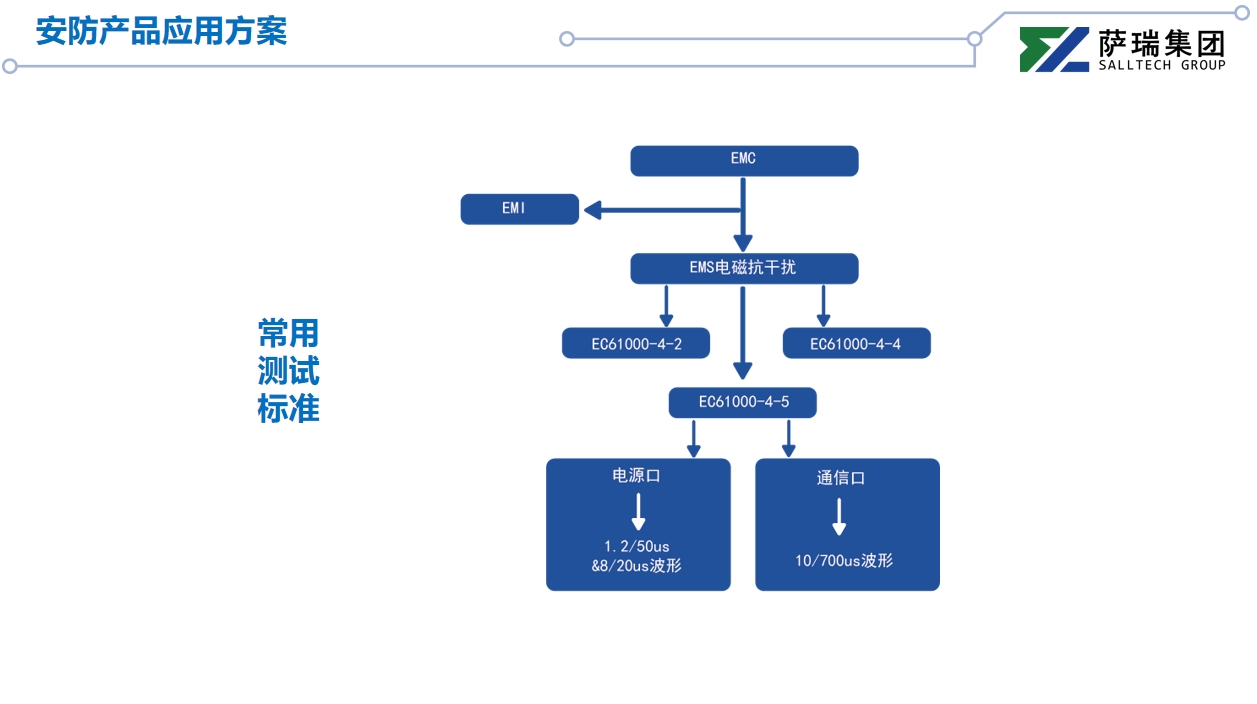 安防产品应用方案

萨瑞集团
SALLTECH GROUP

常用
测试
标准

EMC

EMI

EMS电磁抗干扰

EC61000-4-2

EC61000-4-4

EC61000-4-5

电源口

1.2/50us
&8/20us波形

通信口

10/700us波形